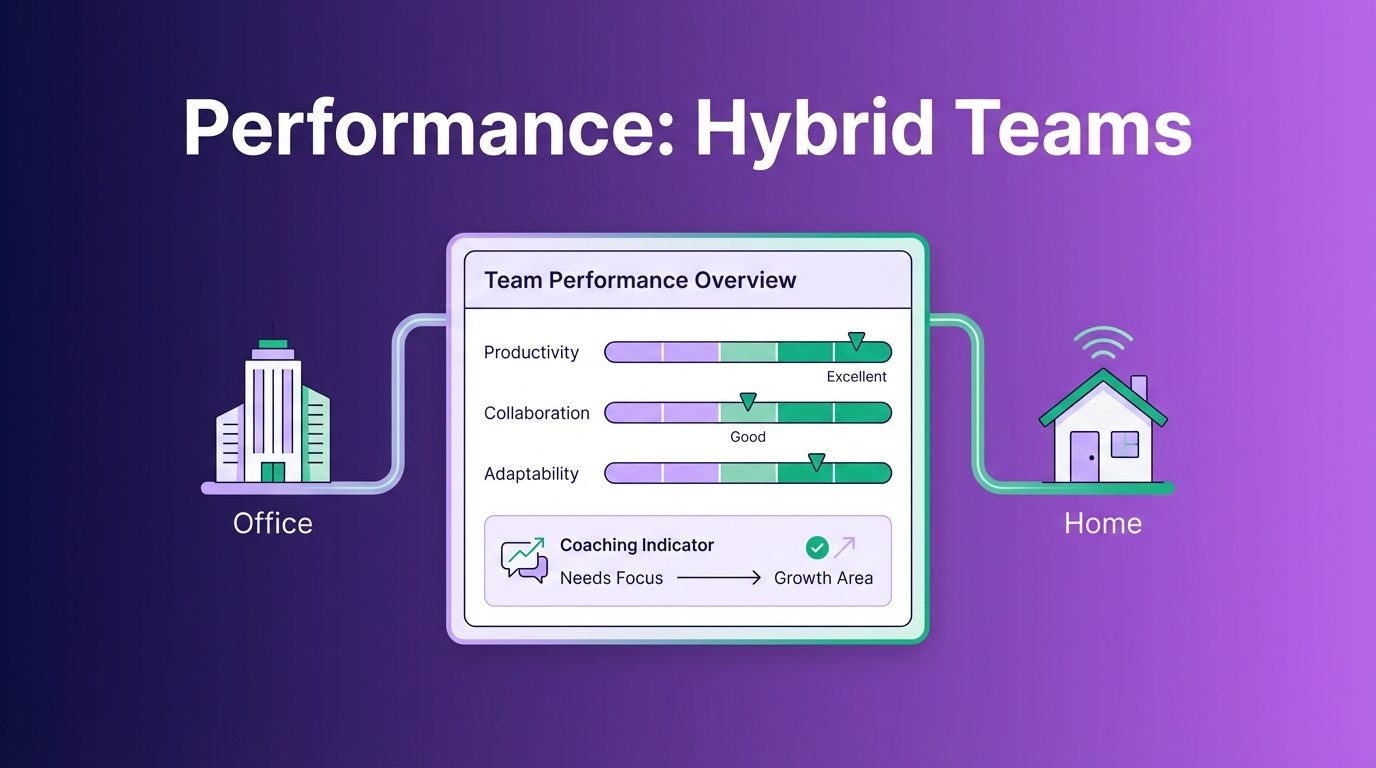 Performance: Hybrid Teams

Office

Team Performance Overview

Productivity

Excellent

Collaboration

Good

Adaptability

Coaching Indicator

Needs Focus → Growth Area

Home